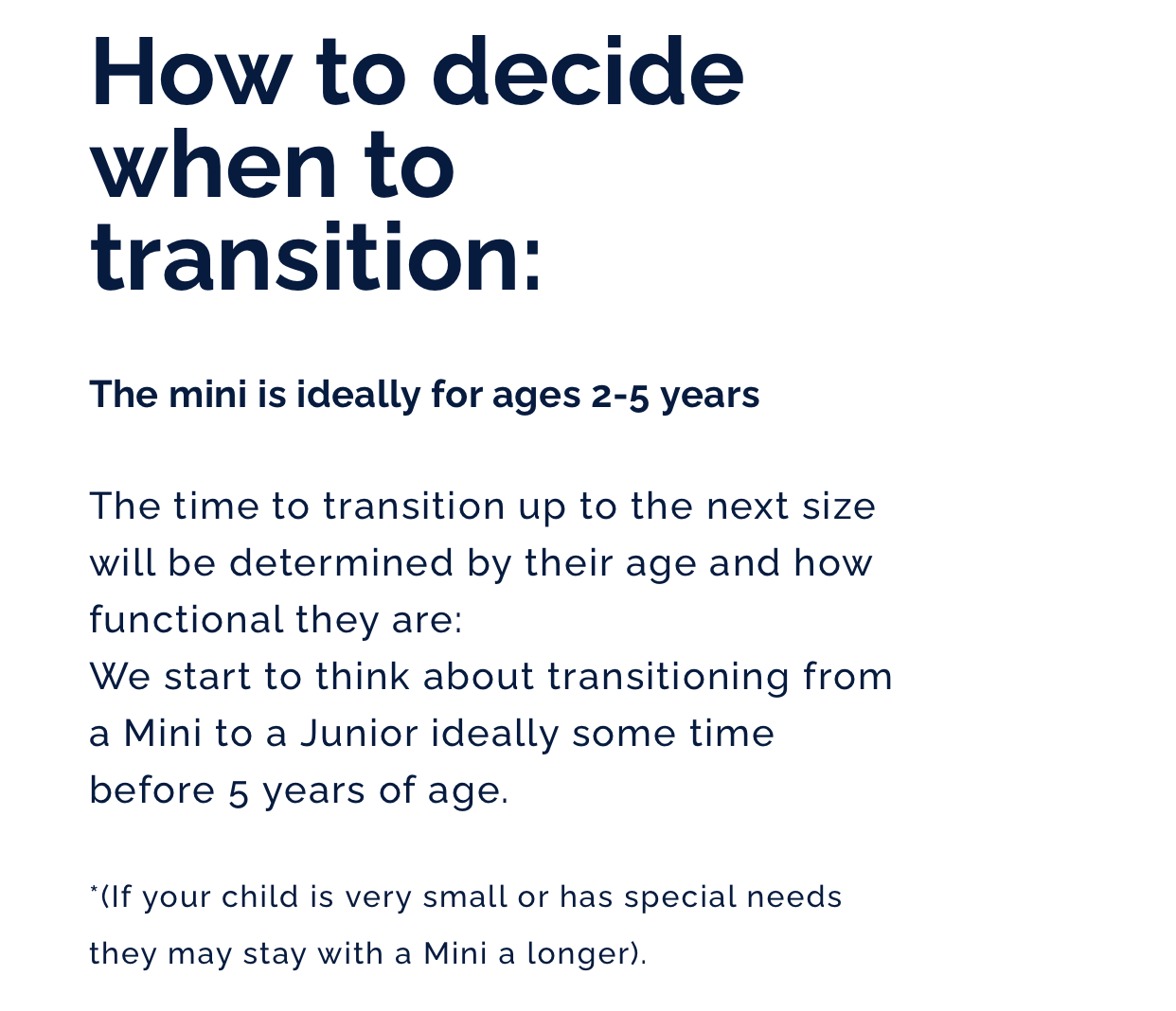 How to decide when to transition:

The mini is ideally for ages 2-5 years

The time to transition up to the next size will be determined by their age and how functional they are:
We start to think about transitioning from a Mini to a Junior ideally some time before 5 years of age.

*(If your child is very small or has special needs they may stay with a Mini a longer).